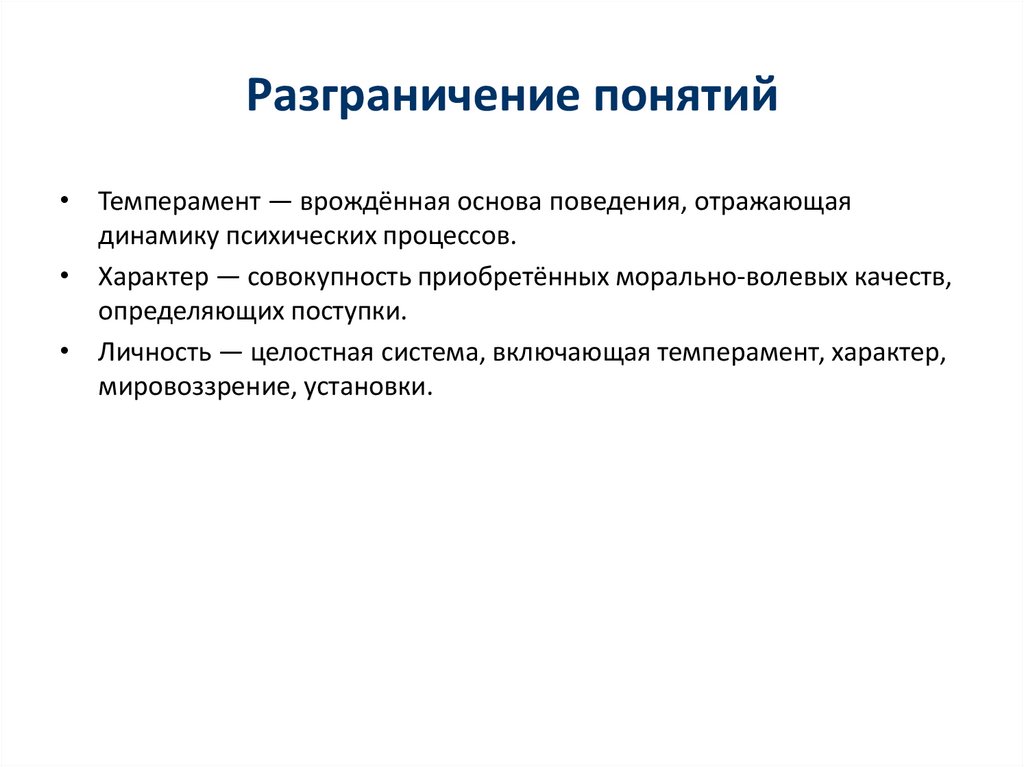 Разграничение понятий

• Темперамент — врождённая основа поведения, отражающая динамику психических процессов.

• Характер — совокупность приобретённых морально-волевых качеств, определяющих поступки.

• Личность — целостная система, включающая темперамент, характер, мировоззрение, установки.